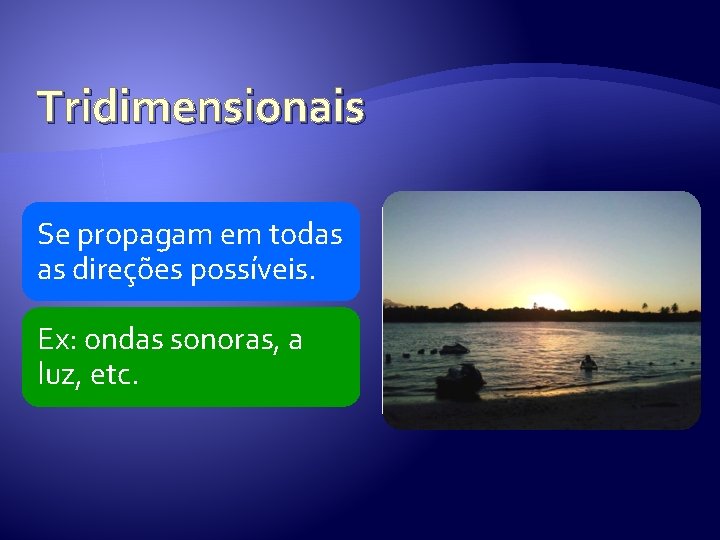 Tridimensionais

Se propagam em todas as direções possíveis.

Ex: ondas sonoras, a luz, etc.